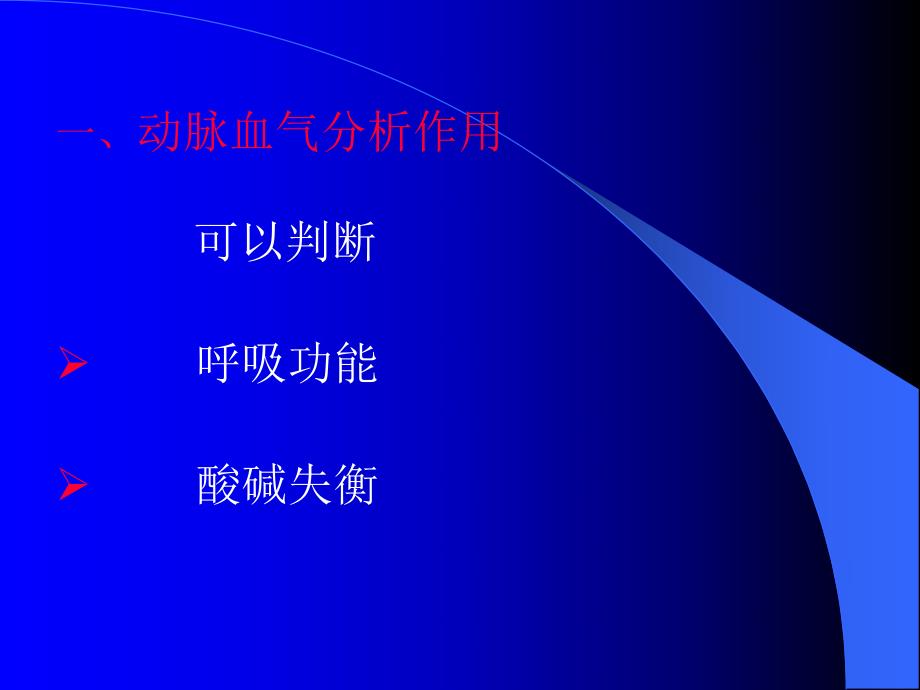 一、动脉血气分析作用

可以判断

➢ 呼吸功能

➢ 酸碱失衡